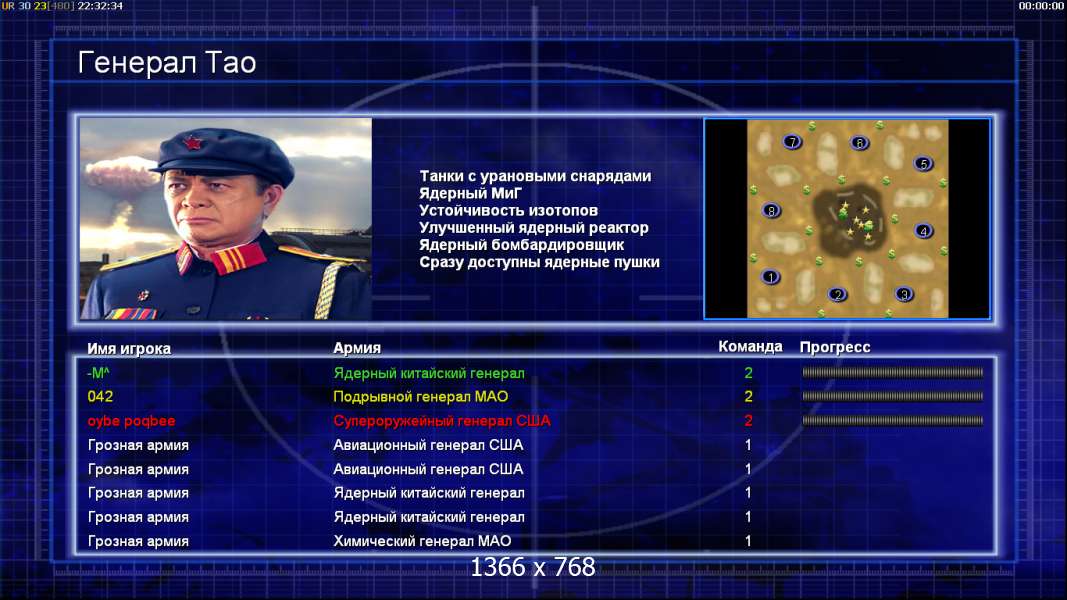 UR 30 23[480] 22:32:34

00:00:00

Генерал Тао

Танки с урановыми снарядами
Ядерный МиГ
Устойчивость изотопов
Улучшенный ядерный реактор
Ядерный бомбардировщик
Сразу доступны ядерные пушки

7 6 5 8 4 1 2 3

| Имя игрока | Армия | Команда | Прогресс |
|---|---|---|---|
| -M^ | Ядерный китайский генерал | 2 | |
| 042 | Подрывной генерал МАО | 2 | |
| oybe poqbee | Супероружейный генерал США | 2 | |
| Грозная армия | Авиационный генерал США | 1 | |
| Грозная армия | Авиационный генерал США | 1 | |
| Грозная армия | Ядерный китайский генерал | 1 | |
| Грозная армия | Ядерный китайский генерал | 1 | |
| Грозная армия | Химический генерал МАО | 1 | |

1366 x 768